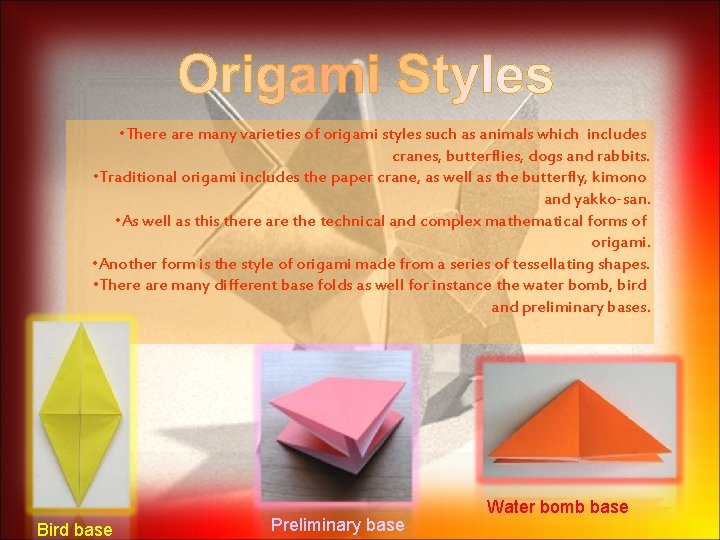 Origami Styles

•There are many varieties of origami styles such as animals which includes cranes, butterflies, dogs and rabbits.
•Traditional origami includes the paper crane, as well as the butterfly, kimono and yakko-san.
•As well as this there are the technical and complex mathematical forms of origami.
•Another form is the style of origami made from a series of tessellating shapes.
•There are many different base folds as well for instance the water bomb, bird and preliminary bases.

Bird base

Preliminary base

Water bomb base